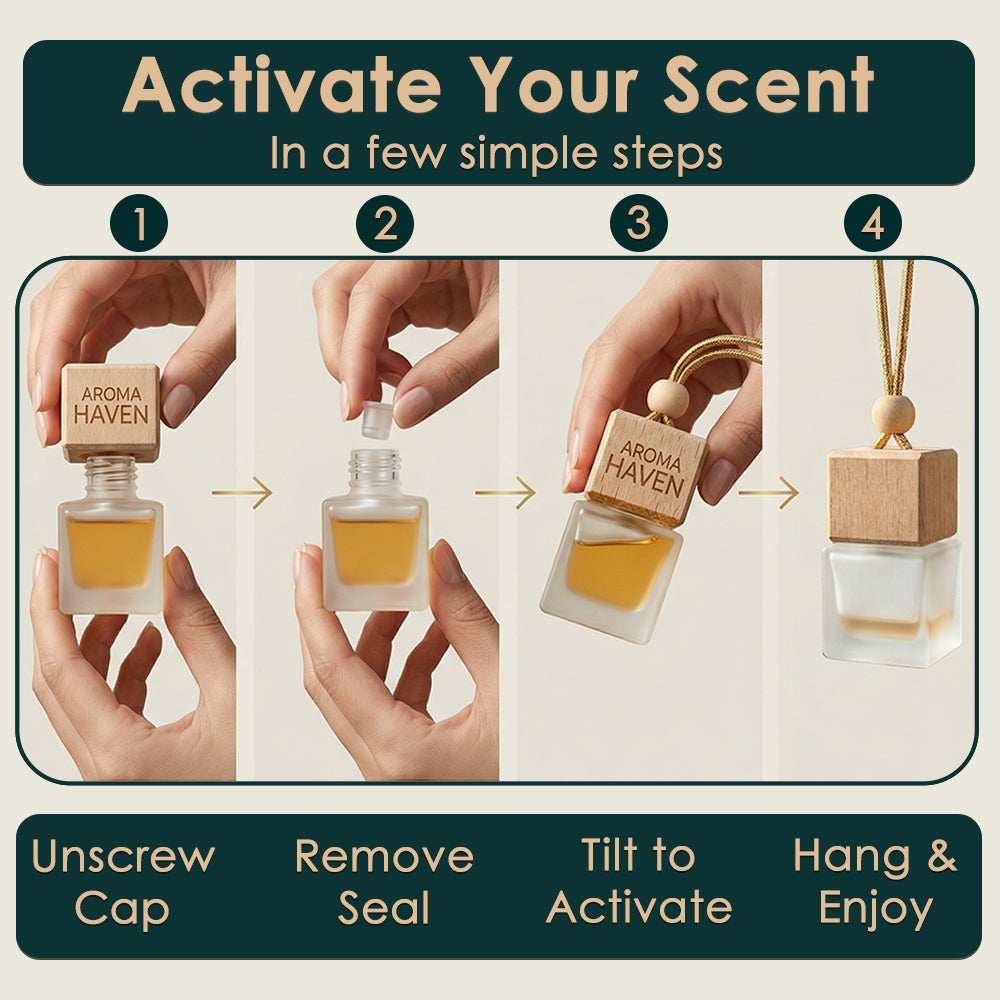 Activate Your Scent
In a few simple steps

1
2
3
4

AROMA HAVEN

AROMA HAVEN

Unscrew Cap

Remove Seal

Tilt to Activate

Hang & Enjoy